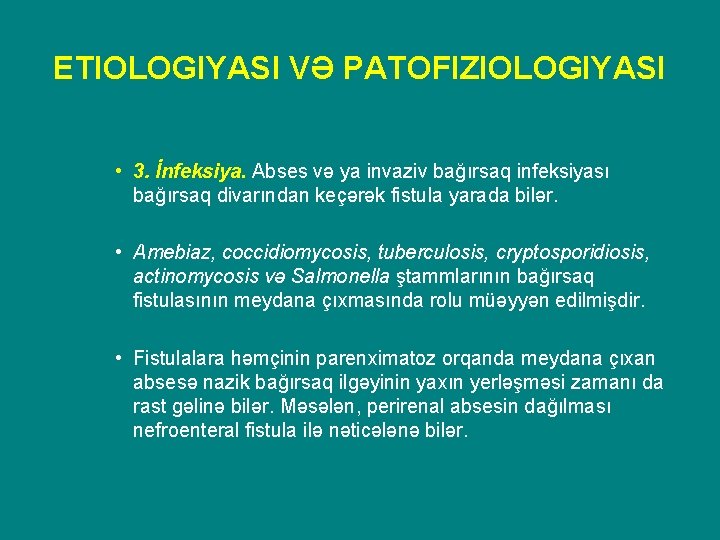 ETIOLOGIYASI VƏ PATOFIZIOLOGIYASI

• 3. İnfeksiya. Abses və ya invaziv bağırsaq infeksiyası bağırsaq divarından keçərək fistula yarada bilər.

• Amebiaz, coccidiomycosis, tuberculosis, cryptosporidiosis, actinomycosis və Salmonella ştammlarının bağırsaq fistulasının meydana çıxmasında rolu müəyyən edilmişdir.

• Fistulalara həmçinin parenximatoz orqanda meydana çıxan absesə nazik bağırsaq ilgəyinin yaxın yerləşməsi zamanı da rast gəlinə bilər. Məsələn, perirenal absesin dağılması nefroenteral fistula ilə nəticələnə bilər.